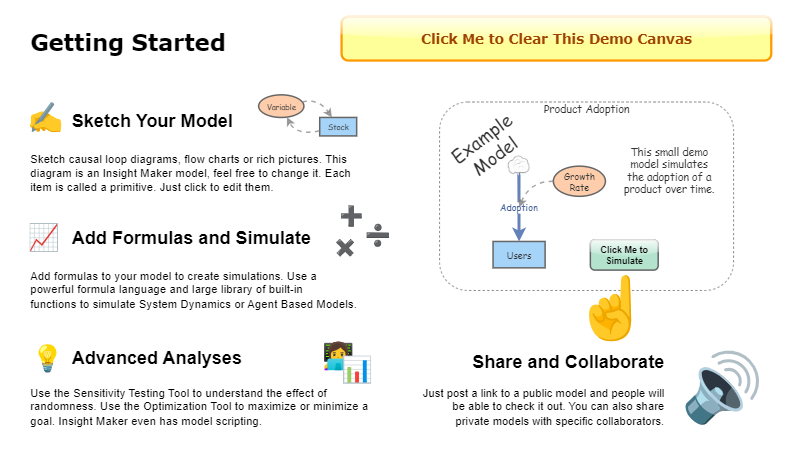 Getting Started

Click Me to Clear This Demo Canvas

Sketch Your Model

Variable

Stock

Sketch causal loop diagrams, flow charts or rich pictures. This diagram is an Insight Maker model, feel free to change it. Each item is called a primitive. Just click to edit them.

Add Formulas and Simulate

Add formulas to your model to create simulations. Use a powerful formula language and large library of built-in functions to simulate System Dynamics or Agent Based Models.

Advanced Analyses

Use the Sensitivity Testing Tool to understand the effect of randomness. Use the Optimization Tool to maximize or minimize a goal. Insight Maker even has model scripting.

Product Adoption

Example Model

This small demo model simulates the adoption of a product over time.

Growth Rate

Adoption

Users

Click Me to Simulate

Share and Collaborate

Just post a link to a public model and people will be able to check it out. You can also share private models with specific collaborators.